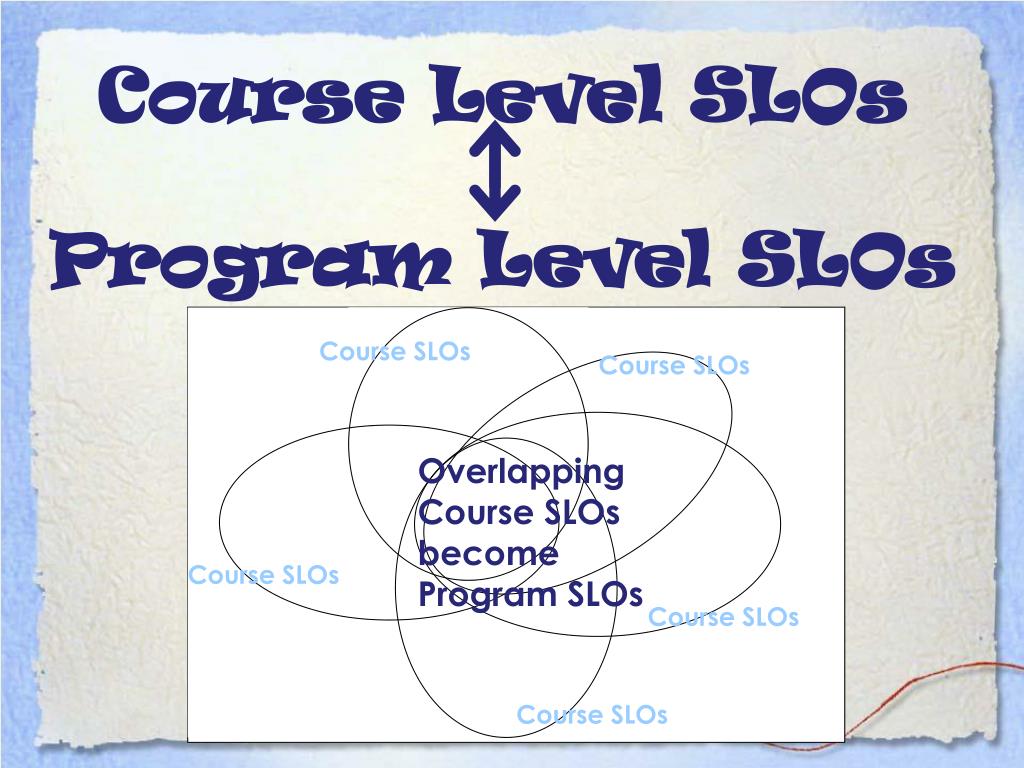 Course Level SLOs
Program Level SLOs

Course SLOs

Course SLOs

Overlapping Course SLOs become Program SLOs

Course SLOs

Course SLOs

Course SLOs